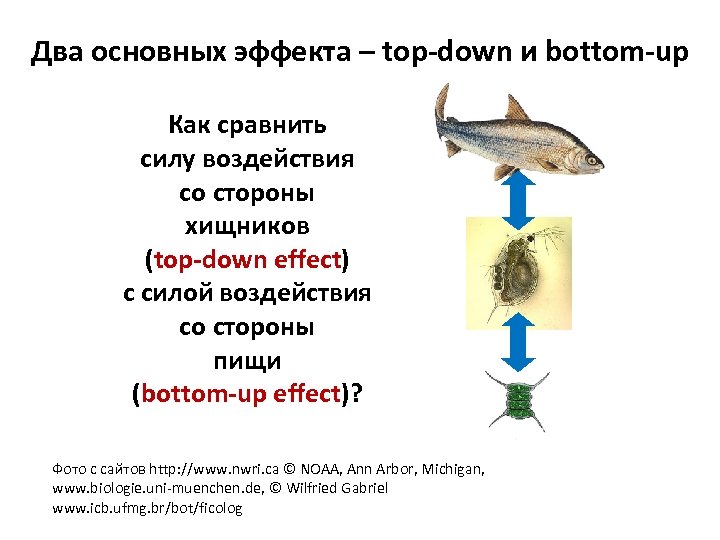 Два основных эффекта – top-down и bottom-up

Как сравнить силу воздействия со стороны хищников (top-down effect) с силой воздействия со стороны пищи (bottom-up effect)?

Фото с сайтов http://www.nwri.ca © NOAA, Ann Arbor, Michigan, www.biologie.uni-muenchen.de, © Wilfried Gabriel www.icb.ufmg.br/bot/ficolog